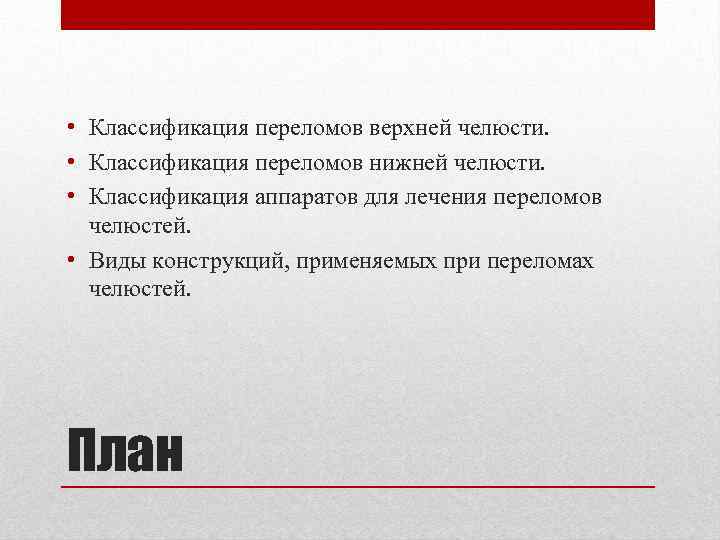 • Классификация переломов верхней челюсти.
• Классификация переломов нижней челюсти.
• Классификация аппаратов для лечения переломов челюстей.
• Виды конструкций, применяемых при переломах челюстей.

План